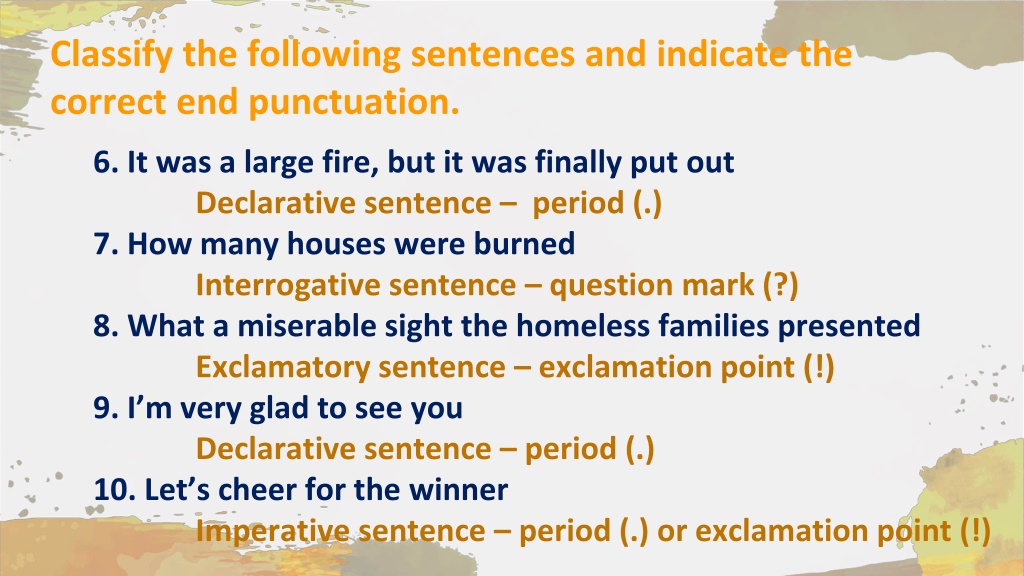 Classify the following sentences and indicate the correct end punctuation.

6. It was a large fire, but it was finally put out
Declarative sentence – period (.)
7. How many houses were burned
Interrogative sentence – question mark (?)
8. What a miserable sight the homeless families presented
Exclamatory sentence – exclamation point (!)
9. I’m very glad to see you
Declarative sentence – period (.)
10. Let’s cheer for the winner
Imperative sentence – period (.) or exclamation point (!)